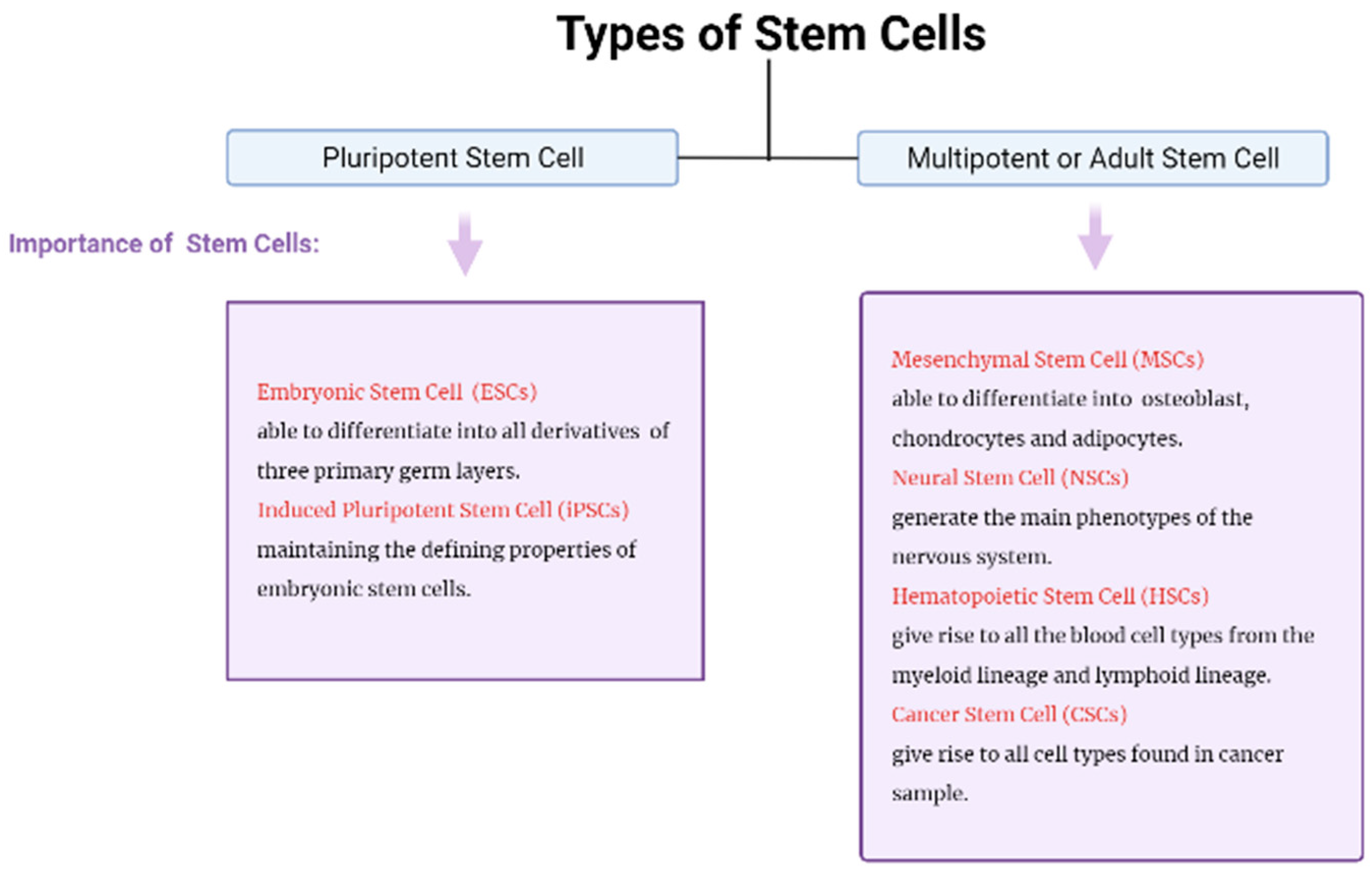 Types of Stem Cells

Pluripotent Stem Cell

Multipotent or Adult Stem Cell

Importance of Stem Cells:

Embryonic Stem Cell (ESCs)
able to differentiate into all derivatives of three primary germ layers.
Induced Pluripotent Stem Cell (iPSCs)
maintaining the defining properties of embryonic stem cells.

Mesenchymal Stem Cell (MSCs)
able to differentiate into osteoblast, chondrocytes and adipocytes.
Neural Stem Cell (NSCs)
generate the main phenotypes of the nervous system.
Hematopoietic Stem Cell (HSCs)
give rise to all the blood cell types from the myeloid lineage and lymphoid lineage.
Cancer Stem Cell (CSCs)
give rise to all cell types found in cancer sample.